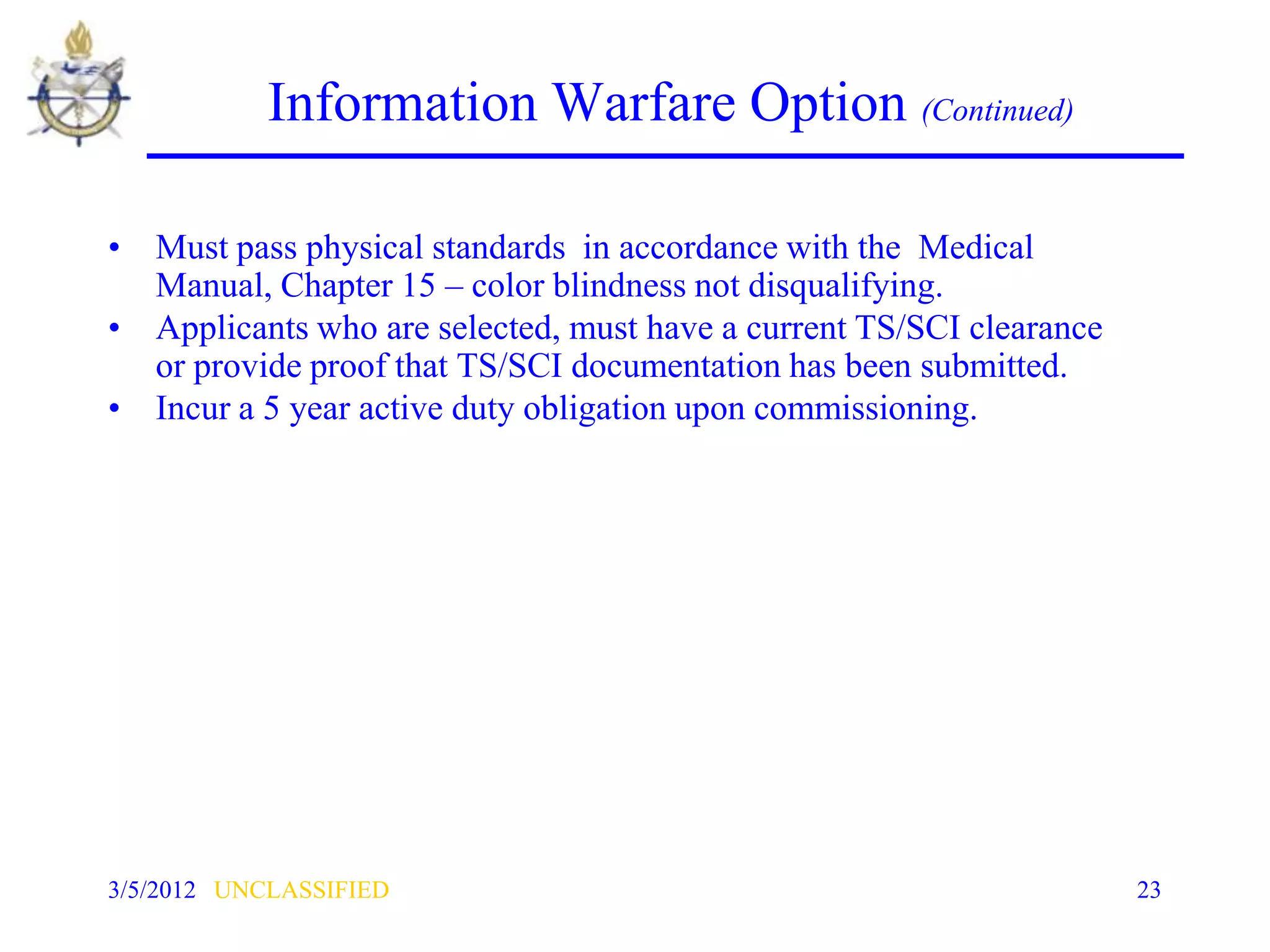 Information Warfare Option (Continued)

• Must pass physical standards in accordance with the Medical Manual, Chapter 15 – color blindness not disqualifying.
• Applicants who are selected, must have a current TS/SCI clearance or provide proof that TS/SCI documentation has been submitted.
• Incur a 5 year active duty obligation upon commissioning.

3/5/2012 UNCLASSIFIED 23